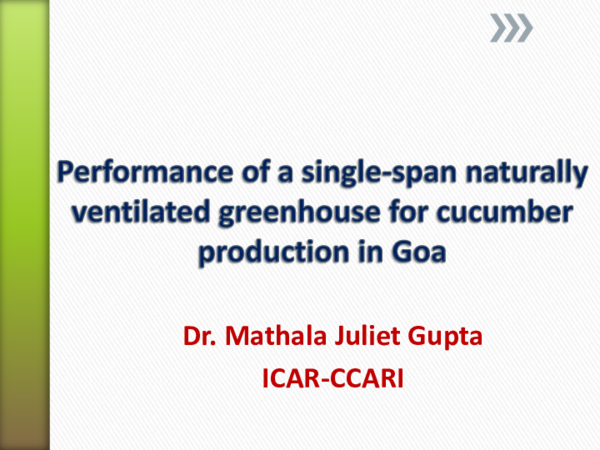 Performance of a single-span naturally ventilated greenhouse for cucumber production in Goa

Dr. Mathala Juliet Gupta
ICAR-CCARI